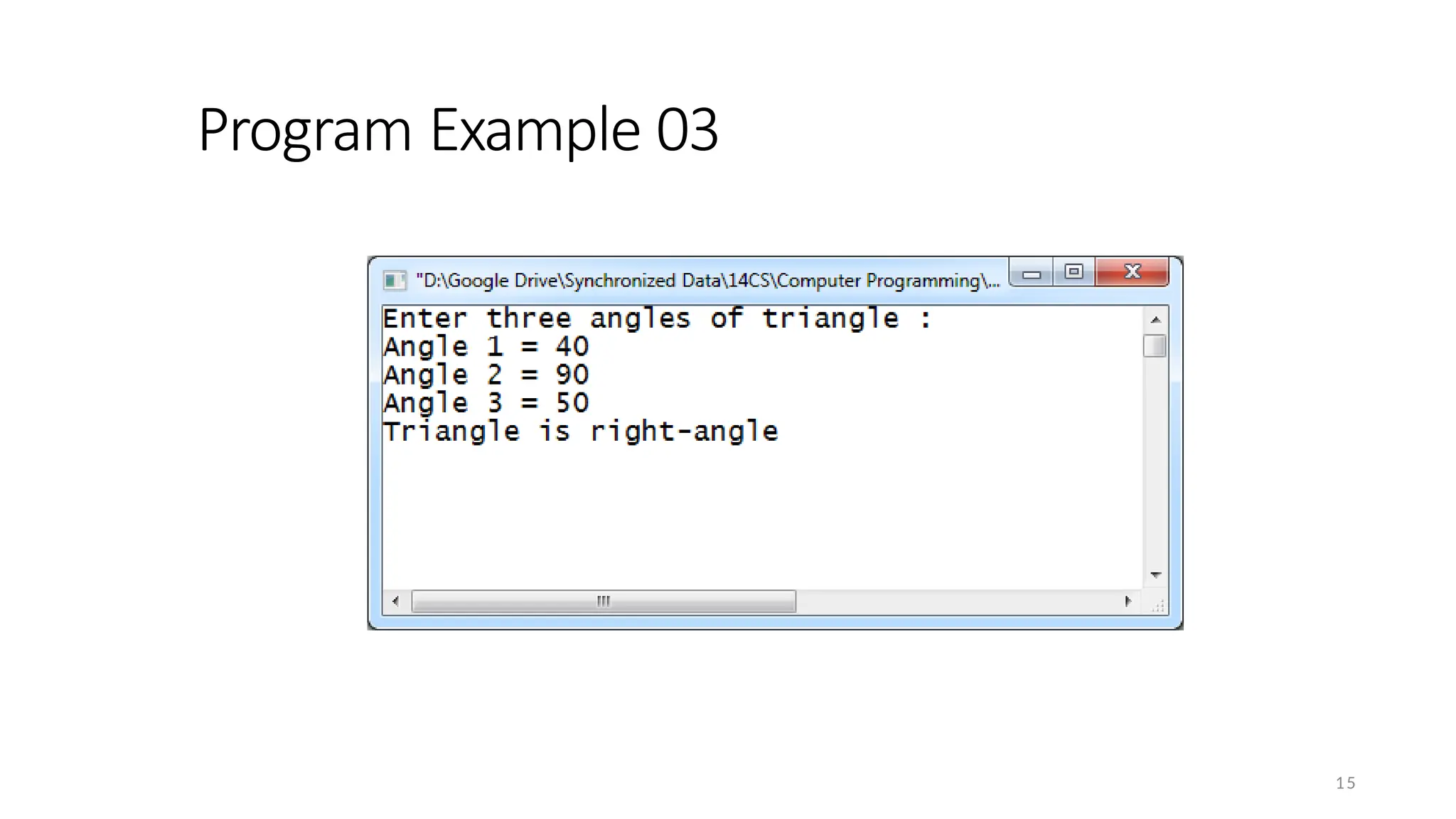 Program Example 03

"D:\Google Drive\Synchronized Data\14CS\Computer Programming\...

Enter three angles of triangle :
Angle 1 = 40
Angle 2 = 90
Angle 3 = 50
Triangle is right-angle

15